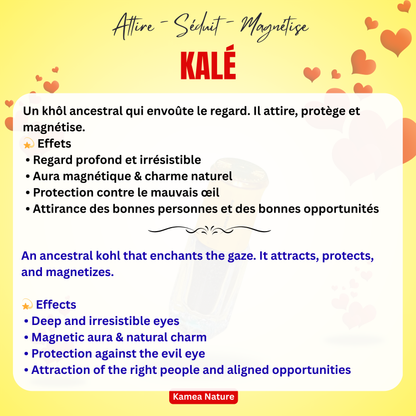 Attire - Séduit - Magnétise

KALÉ

Un khôl ancestral qui envoûte le regard. Il attire, protège et magnétise.

💫 Effets
• Regard profond et irrésistible
• Aura magnétique & charme naturel
• Protection contre le mauvais œil
• Attirance des bonnes personnes et des bonnes opportunités

An ancestral kohl that enchants the gaze. It attracts, protects, and magnetizes.

💫 Effects
• Deep and irresistible eyes
• Magnetic aura & natural charm
• Protection against the evil eye
• Attraction of the right people and aligned opportunities

Kamea Nature